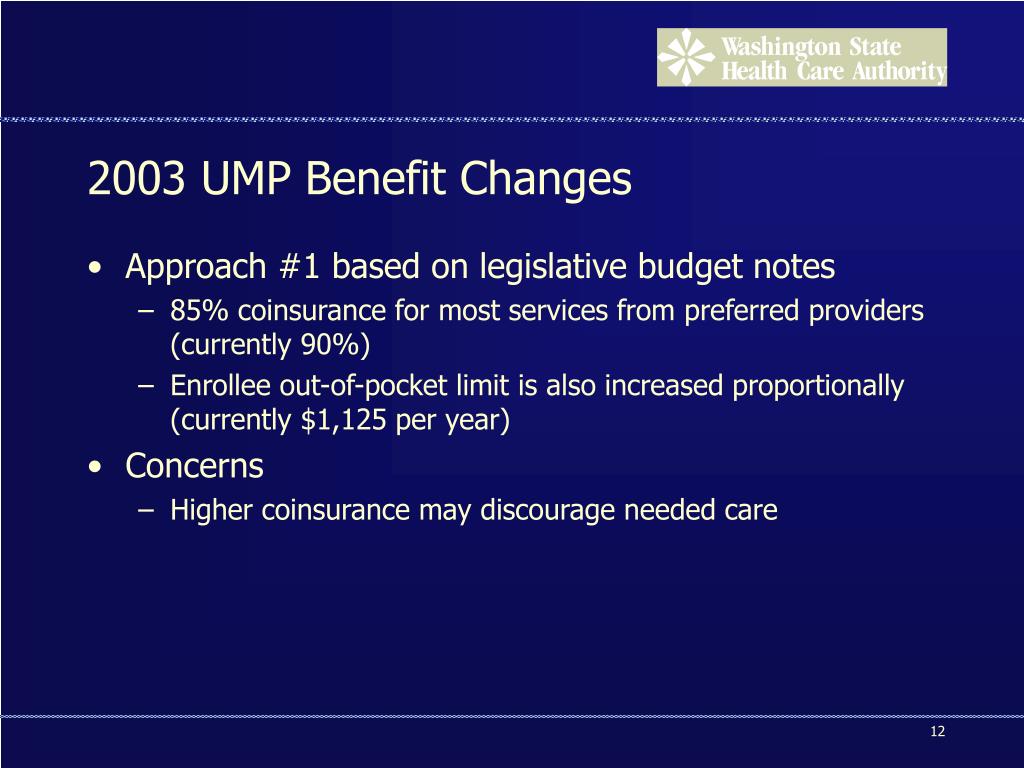 Washington State
Health Care Authority

2003 UMP Benefit Changes

• Approach #1 based on legislative budget notes
– 85% coinsurance for most services from preferred providers (currently 90%)
– Enrollee out-of-pocket limit is also increased proportionally (currently $1,125 per year)
• Concerns
– Higher coinsurance may discourage needed care

12